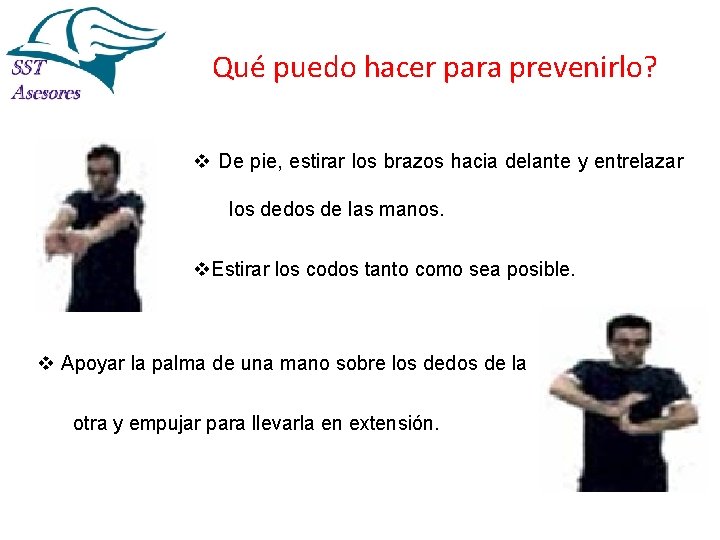 SST
Asesores

Qué puedo hacer para prevenirlo?

❖ De pie, estirar los brazos hacia delante y entrelazar los dedos de las manos.

❖Estirar los codos tanto como sea posible.

❖ Apoyar la palma de una mano sobre los dedos de la otra y empujar para llevarla en extensión.